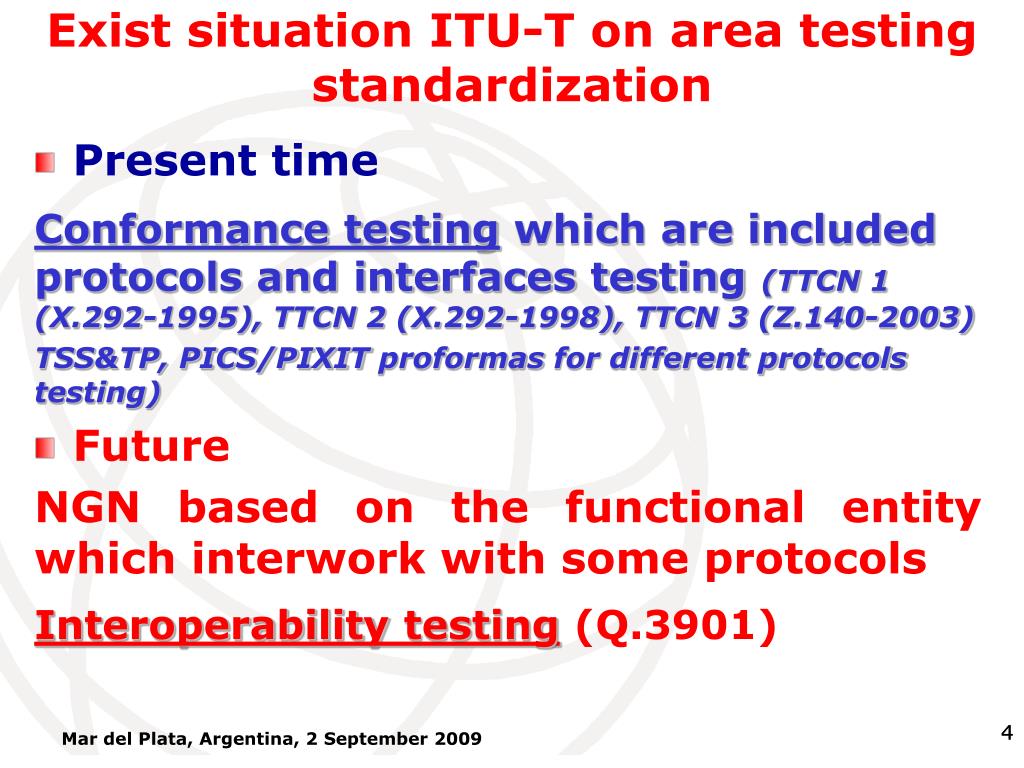 Exist situation ITU-T on area testing standardization

Present time

Conformance testing which are included protocols and interfaces testing (TTCN 1 (X.292-1995), TTCN 2 (X.292-1998), TTCN 3 (Z.140-2003) TSS&TP, PICS/PIXIT proformas for different protocols testing)

Future

NGN based on the functional entity which interwork with some protocols

Interoperability testing (Q.3901)

Mar del Plata, Argentina, 2 September 2009

4